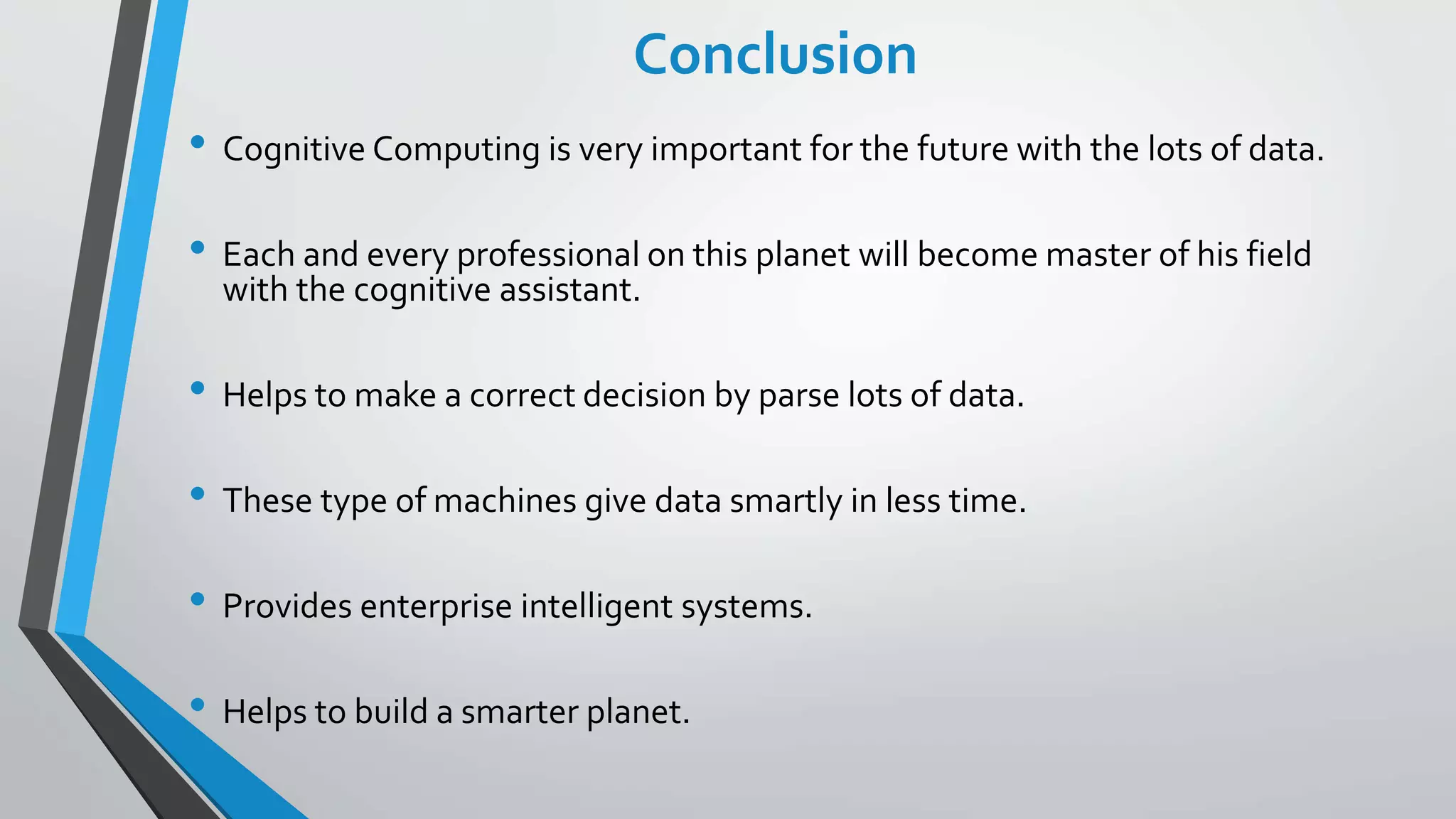 Conclusion

• Cognitive Computing is very important for the future with the lots of data.

• Each and every professional on this planet will become master of his field with the cognitive assistant.

• Helps to make a correct decision by parse lots of data.

• These type of machines give data smartly in less time.

• Provides enterprise intelligent systems.

• Helps to build a smarter planet.